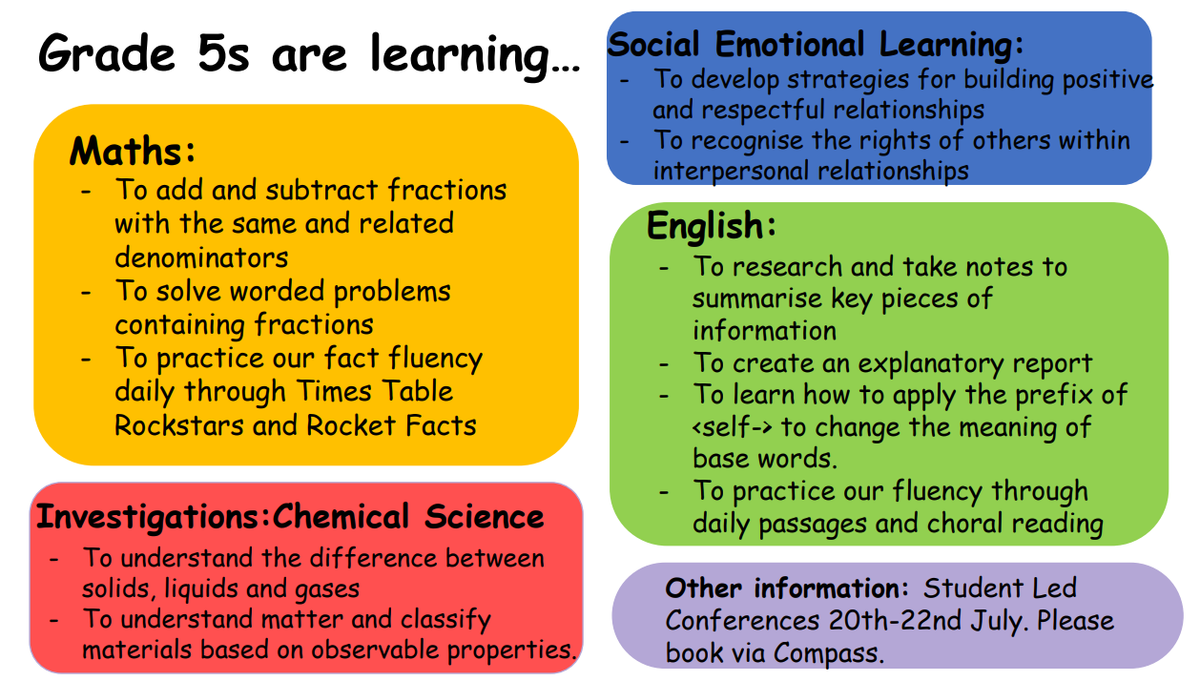 Grade 5s are learning...

Maths:
- To add and subtract fractions with the same and related denominators
- To solve worded problems containing fractions
- To practice our fact fluency daily through Times Table Rockstars and Rocket Facts

Investigations:Chemical Science
- To understand the difference between solids, liquids and gases
- To understand matter and classify materials based on observable properties.

Social Emotional Learning:
- To develop strategies for building positive and respectful relationships
- To recognise the rights of others within interpersonal relationships

English:
- To research and take notes to summarise key pieces of information
- To create an explanatory report
- To learn how to apply the prefix of <self-> to change the meaning of base words.
- To practice our fluency through daily passages and choral reading

Other information: Student Led Conferences 20th-22nd July. Please book via Compass.